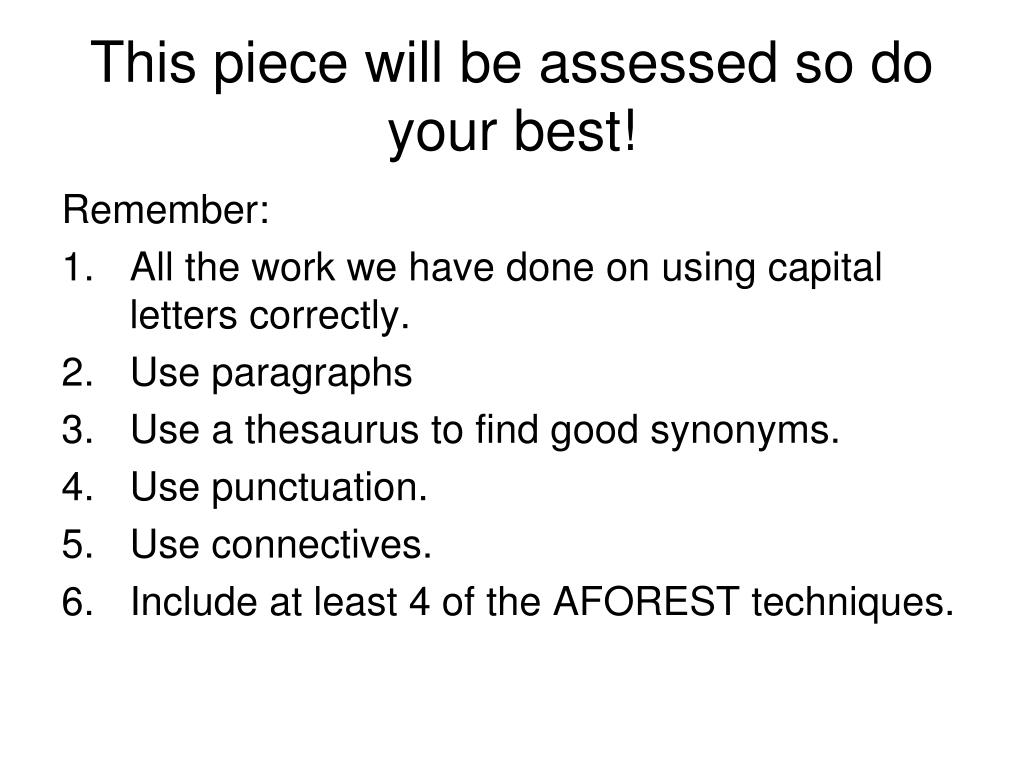 This piece will be assessed so do your best!

Remember:
1. All the work we have done on using capital letters correctly.
2. Use paragraphs
3. Use a thesaurus to find good synonyms.
4. Use punctuation.
5. Use connectives.
6. Include at least 4 of the AFOREST techniques.